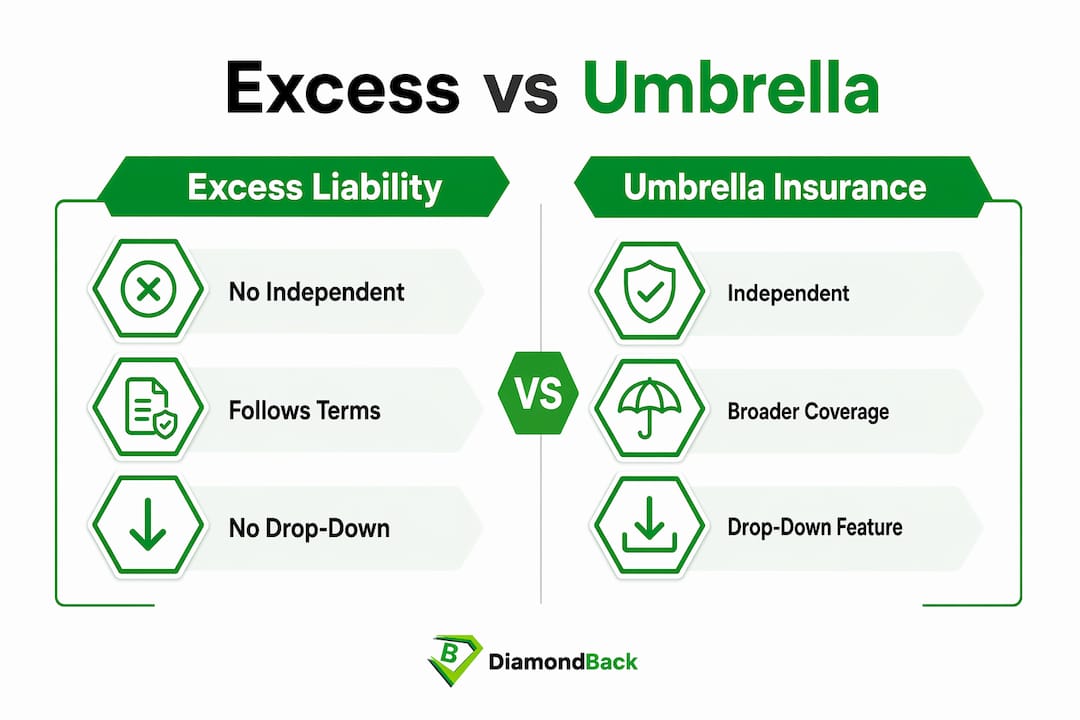 Excess vs Umbrella

Excess Liability

No Independent

Follows Terms

No Drop-Down

VS

Umbrella Insurance

Independent

Broader Coverage

Drop-Down Feature

B DiamondBack